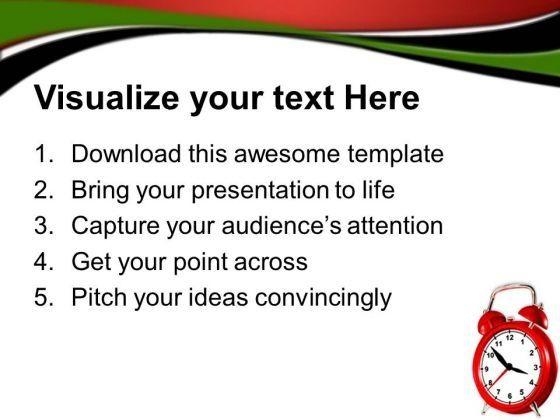 Visualize your text Here

1. Download this awesome template
2. Bring your presentation to life
3. Capture your audience's attention
4. Get your point across
5. Pitch your ideas convincingly

12 1 2 3 4 5 6 7 8 9 10 11